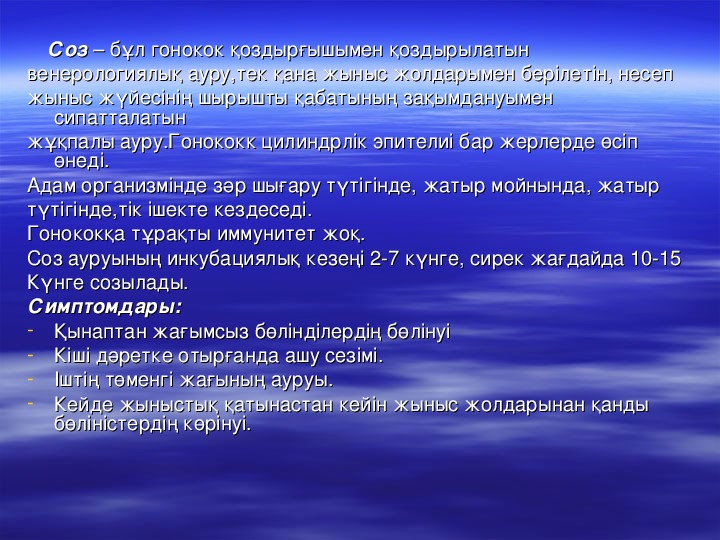 Соз – бұл гонокок қоздырғышымен қоздырылатын венерологиялық ауру,тек қана жыныс жолдарымен берілетін, несеп жыныс жүйесінің шырышты қабатының зақымдануымен сипатталатын
жұқпалы ауру.Гонококк цилиндрлік эпителиі бар жерлерде өсіп өнеді.
Адам организмінде зәр шығару түтігінде, жатыр мойнында, жатыр түтігінде,тік ішекте кездеседі.
Гонококқа тұрақты иммунитет жоқ.
Соз ауруының инкубациялық кезеңі 2-7 күнге, сирек жағдайда 10-15 Күнге созылады.
Симптомдары:
- Қынаптан жағымсыз бөлінділердің бөлінуі
- Кіші дәретке отырғанда ашу сезімі.
- Іштің төменгі жағының ауруы.
- Кейде жыныстық қатынастан кейін жыныс жолдарынан қанды бөліністердің көрінуі.